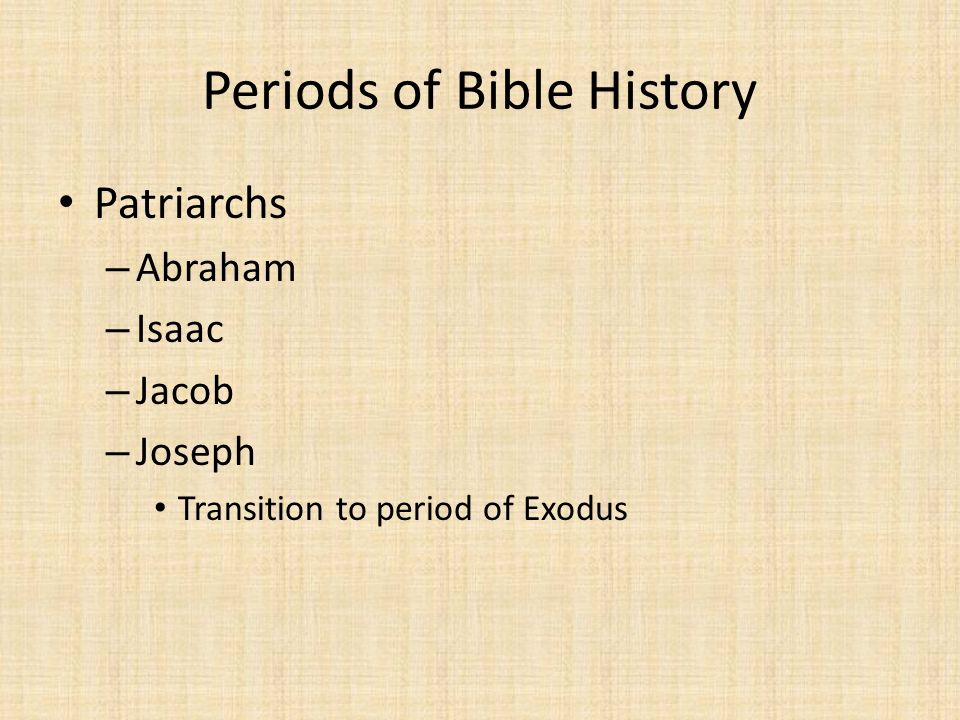 Periods of Bible History

• Patriarchs
– Abraham
– Isaac
– Jacob
– Joseph
• Transition to period of Exodus